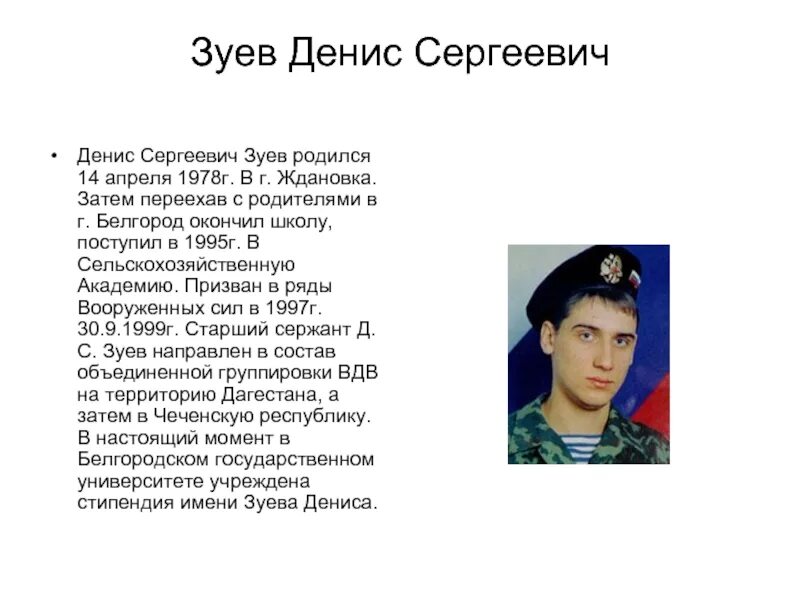 Зуев Денис Сергеевич

• Денис Сергеевич Зуев родился 14 апреля 1978г. В г. Ждановка. Затем переехав с родителями в г. Белгород окончил школу, поступил в 1995г. В Сельскохозяйственную Академию. Призван в ряды Вооруженных сил в 1997г. 30.9.1999г. Старший сержант Д. С. Зуев направлен в состав объединенной группировки ВДВ на территорию Дагестана, а затем в Чеченскую республику. В настоящий момент в Белгородском государственном университете учреждена стипендия имени Зуева Дениса.